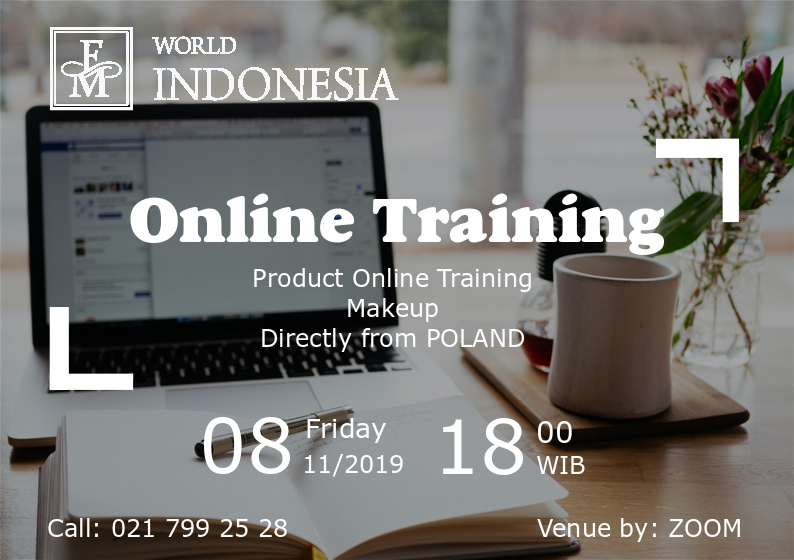 FM WORLD INDONESIA

Online Training

Product Online Training
Makeup
Directly from POLAND

08 Friday 11/2019 18 00 WIB

Call: 021 799 25 28

Venue by: ZOOM